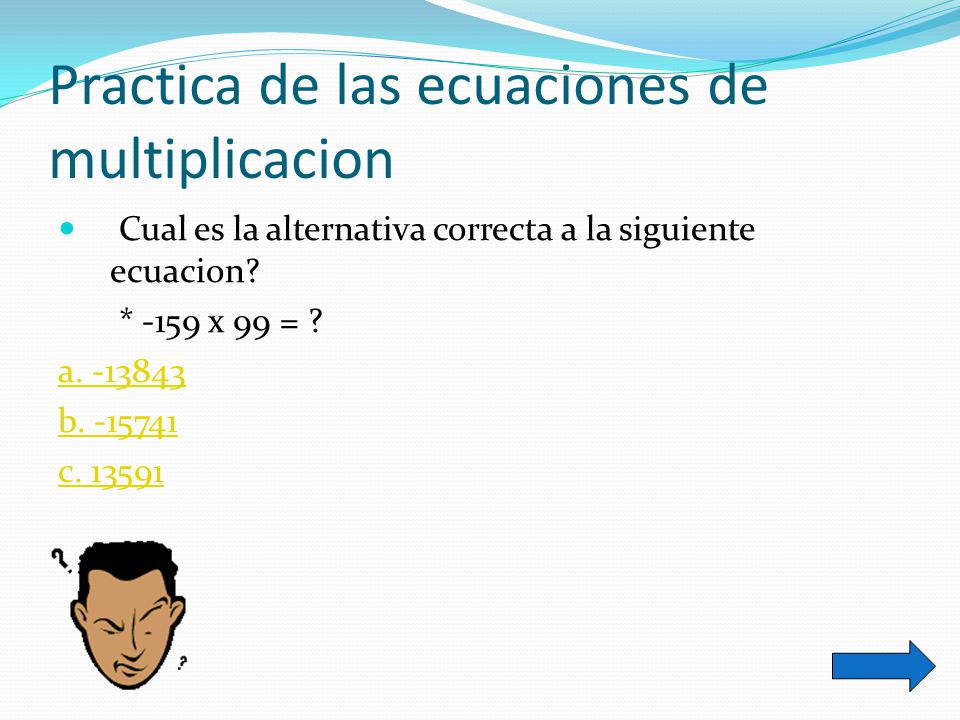 Practica de las ecuaciones de multiplicacion

Cual es la alternativa correcta a la siguiente ecuacion?

* -159 x 99 = ?

a. -13843

b. -15741

c. 13591

?

?